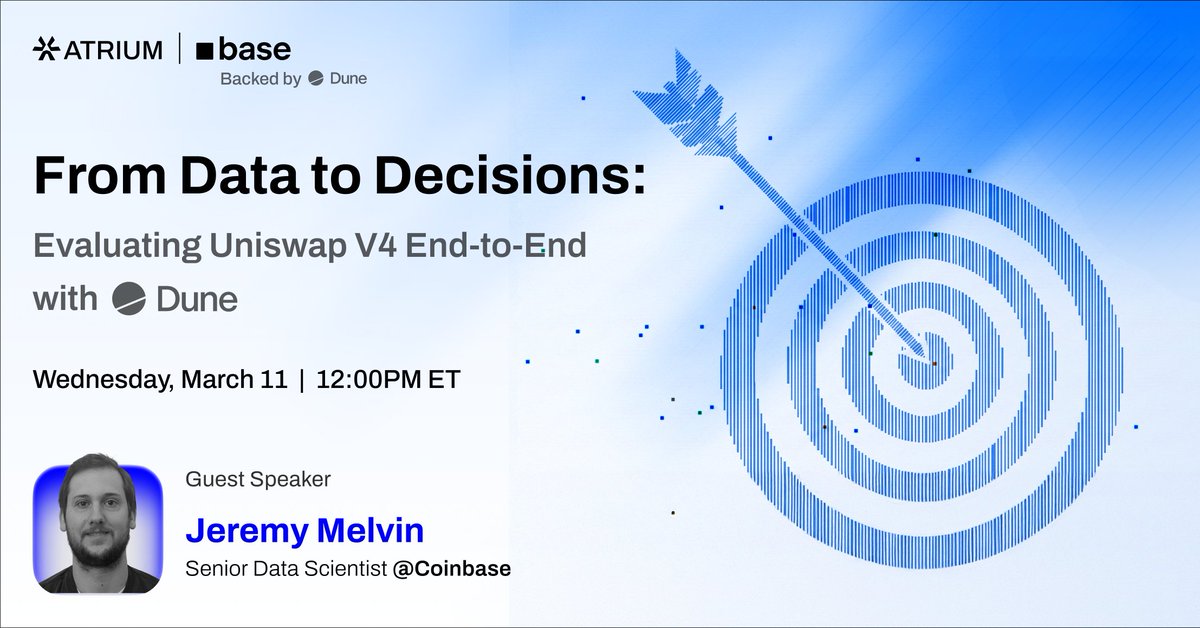 ATRIUM | base
Backed by Dune

From Data to Decisions:

Evaluating Uniswap V4 End-to-End with Dune

Wednesday, March 11 | 12:00PM ET

Guest Speaker

Jeremy Melvin

Senior Data Scientist @Coinbase